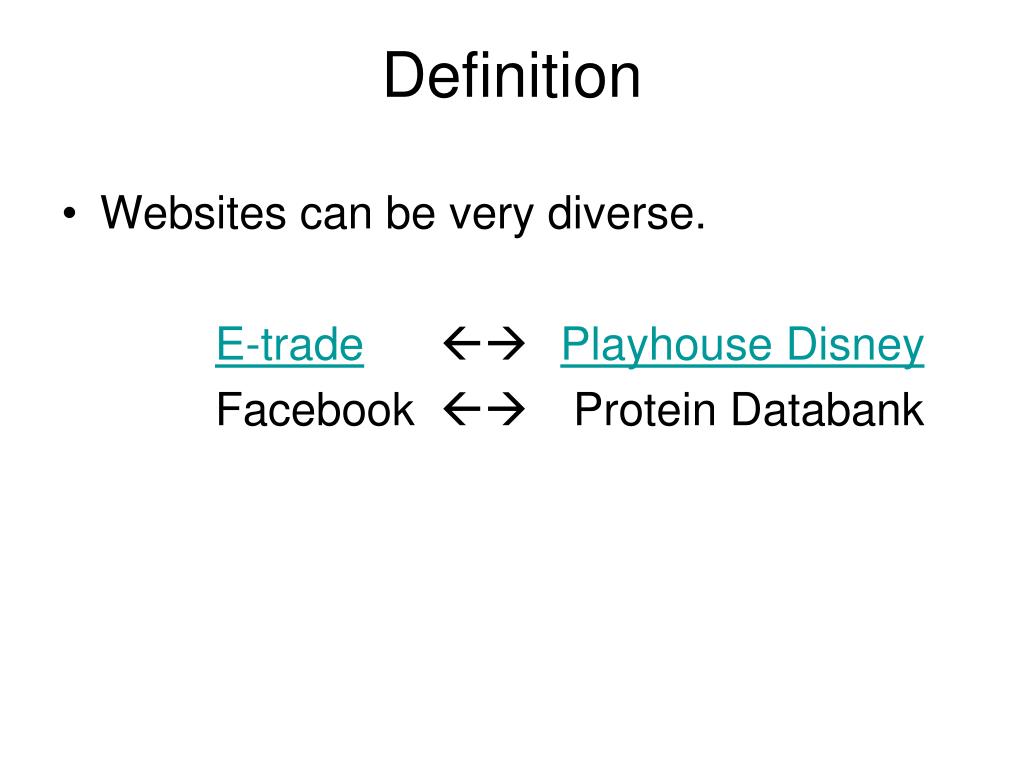 Definition

• Websites can be very diverse.

E-trade ←→ Playhouse Disney
Facebook ←→ Protein Databank